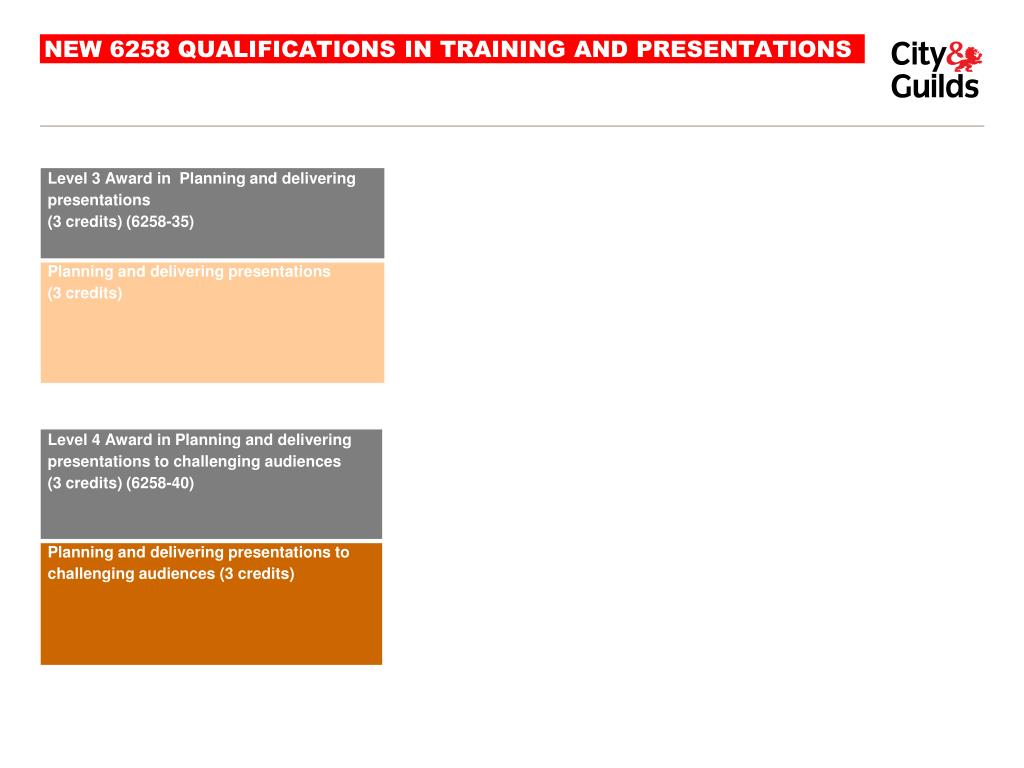 NEW 6258 QUALIFICATIONS IN TRAINING AND PRESENTATIONS

City&
Guilds

Level 3 Award in Planning and delivering presentations
(3 credits) (6258-35)

Planning and delivering presentations
(3 credits)

Level 4 Award in Planning and delivering presentations to challenging audiences
(3 credits) (6258-40)

Planning and delivering presentations to challenging audiences (3 credits)